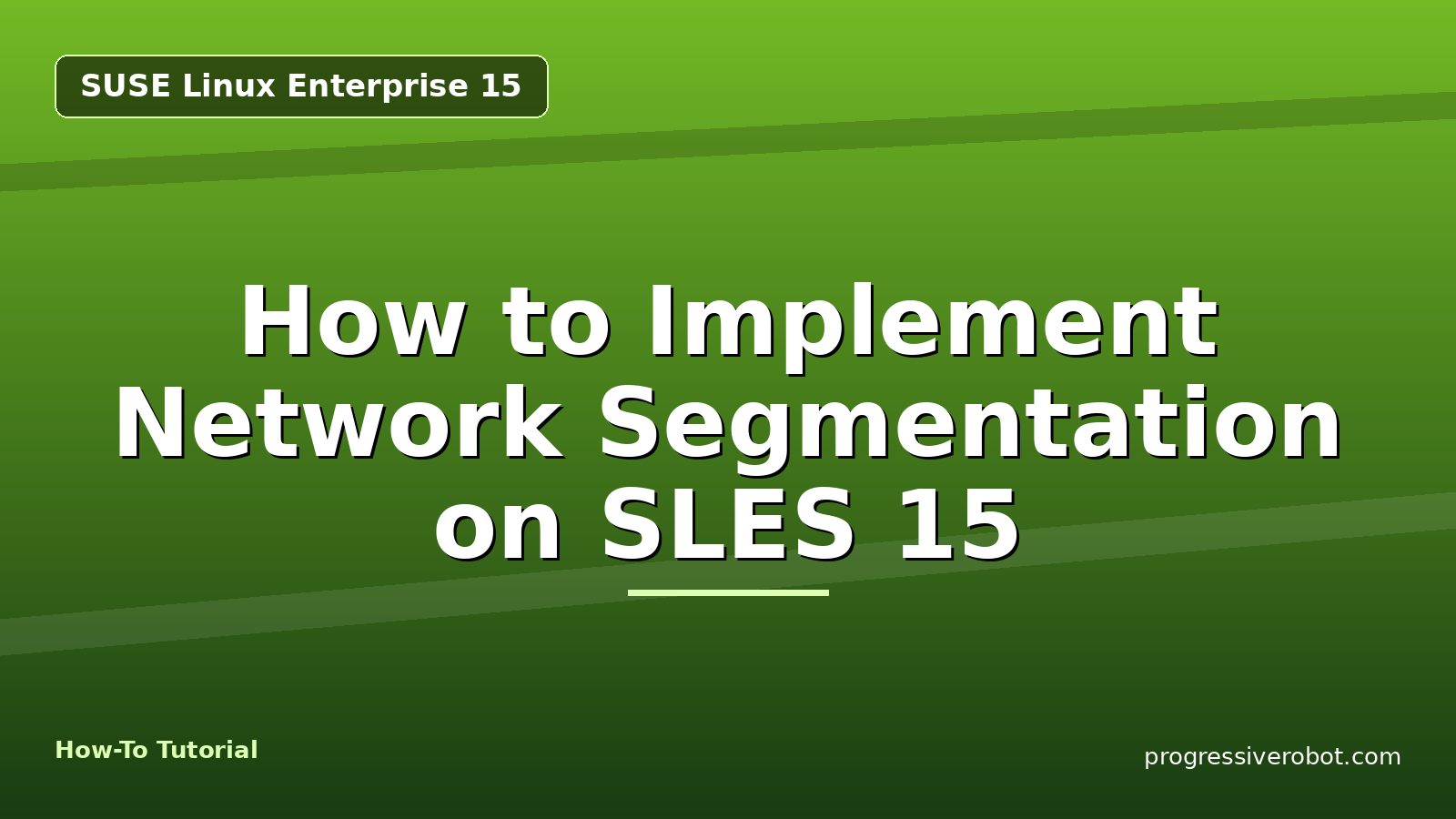 SUSE Linux Enterprise 15

How to Implement Network Segmentation on SLES 15

How-To Tutorial

progressiverobot.com